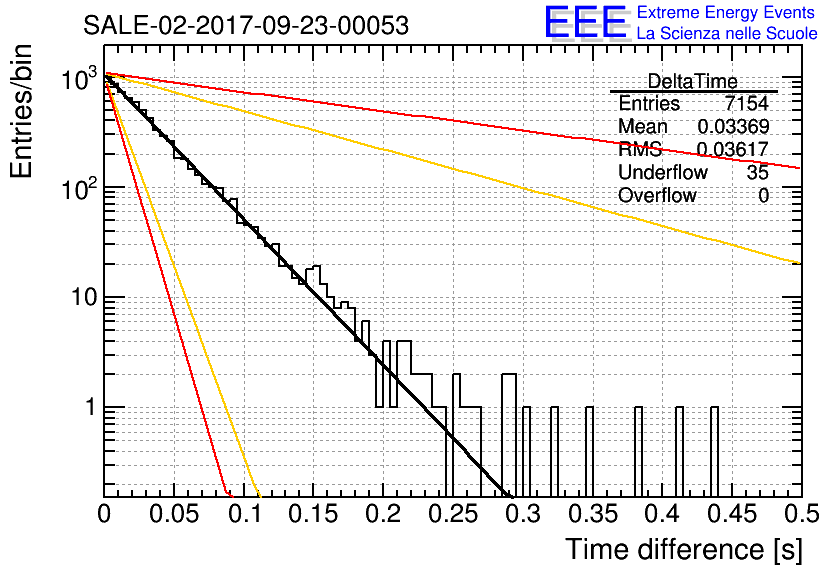 SALE-02-2017-09-23-00053

EEE Extreme Energy Events
La Scienza nelle Scuole

Entries/bin

$10^3$

$10^2$

10

1

| DeltaTime | |
|---|---|
| Entries | 7154 |
| Mean | 0.03369 |
| RMS | 0.03617 |
| Underflow | 35 |
| Overflow | 0 |

0 0.05 0.1 0.15 0.2 0.25 0.3 0.35 0.4 0.45 0.5

Time difference [s]